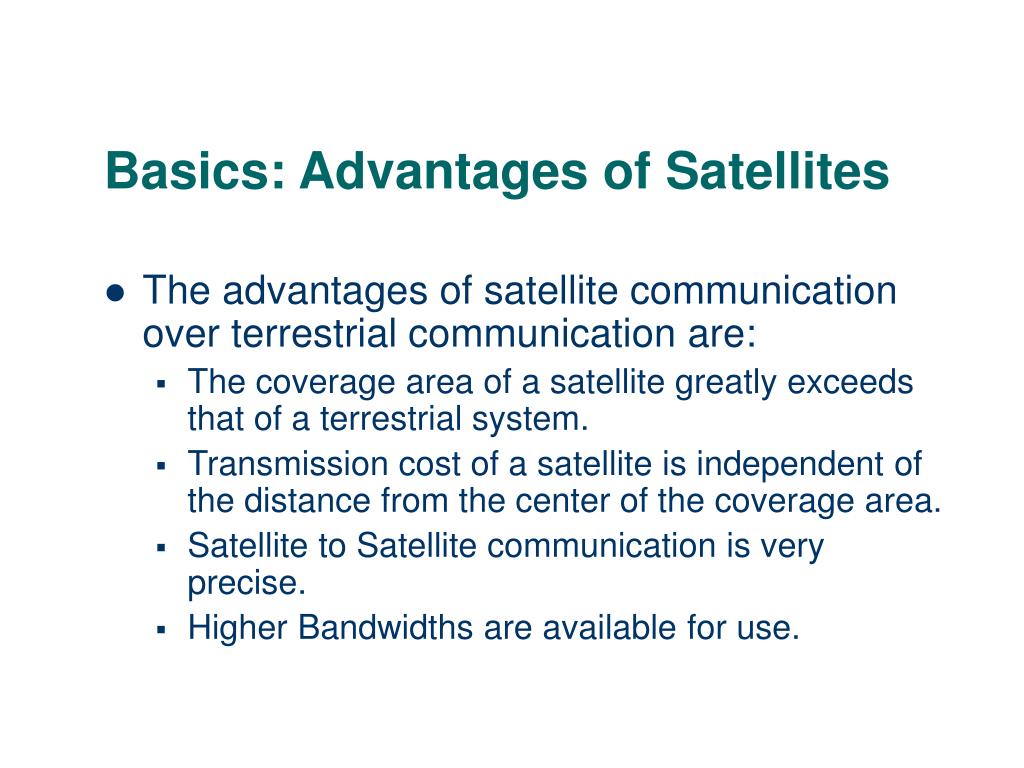 Basics: Advantages of Satellites

- The advantages of satellite communication over terrestrial communication are:
  - The coverage area of a satellite greatly exceeds that of a terrestrial system.
  - Transmission cost of a satellite is independent of the distance from the center of the coverage area.
  - Satellite to Satellite communication is very precise.
  - Higher Bandwidths are available for use.